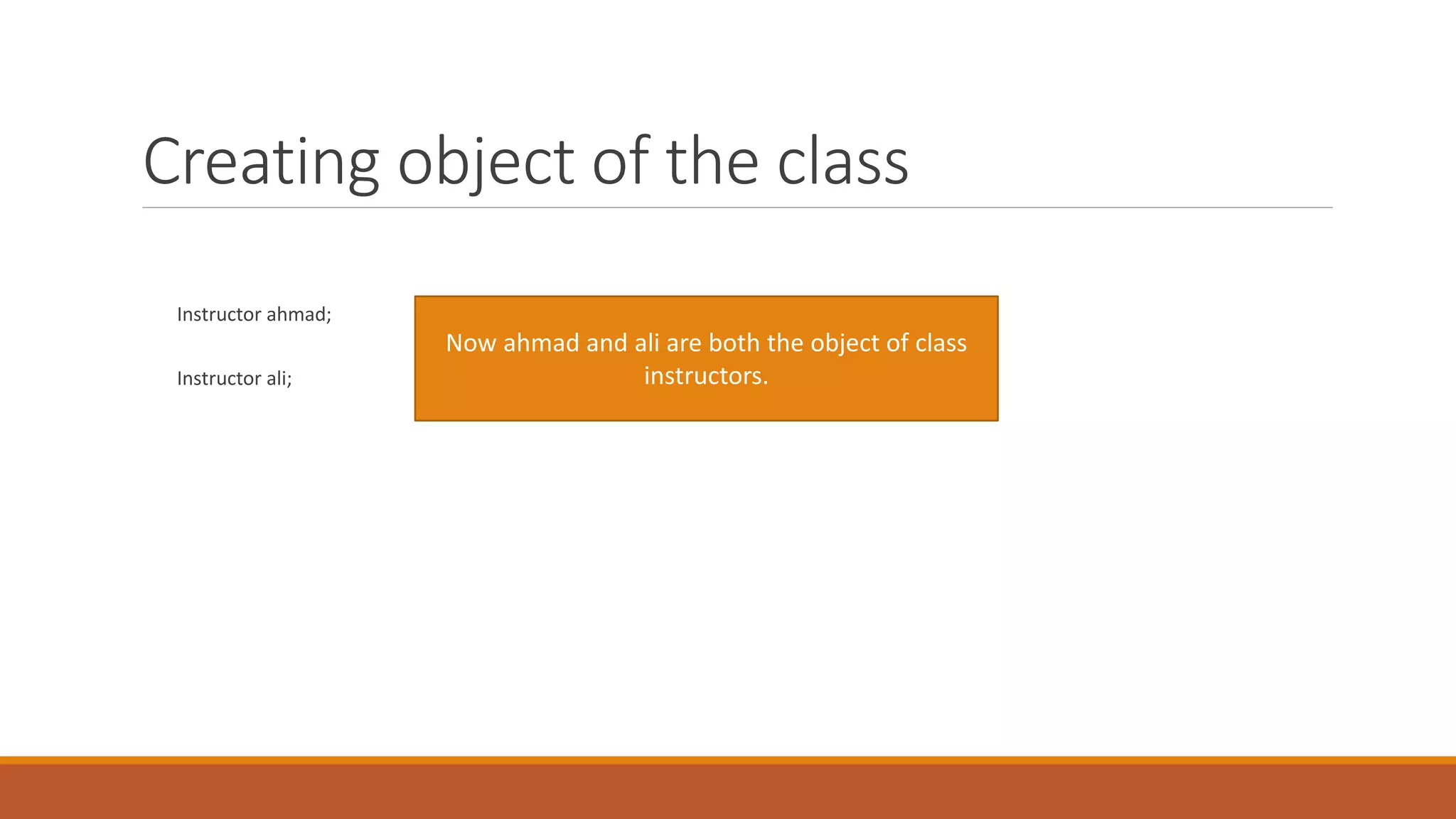 Creating object of the class

Instructor ahmad;

Instructor ali;

Now ahmad and ali are both the object of class instructors.